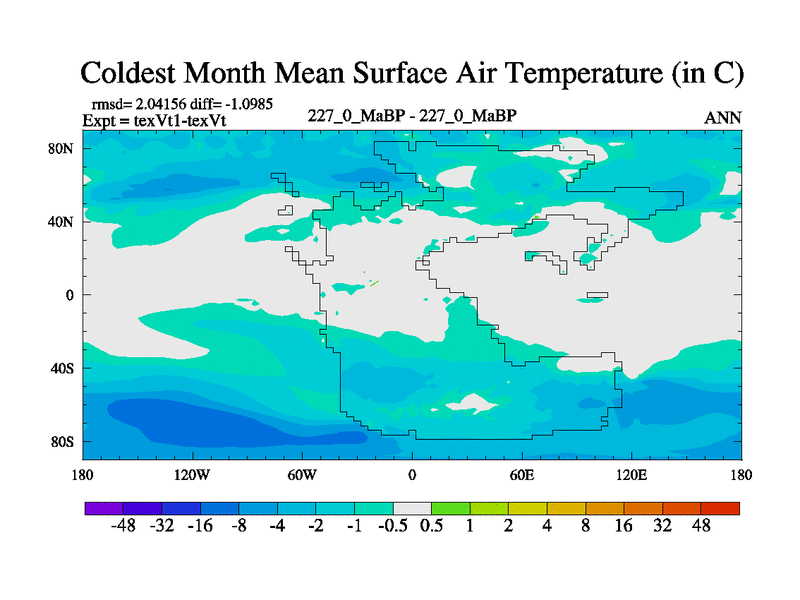 Coldest Month Mean Surface Air Temperature (in C)

rmsd= 2.04156 diff= -1.0985
Expt = texVt1-texVt

227_0_MaBP - 227_0_MaBP

ANN

80N
40N
0
40S
80S

180
120W
60W
0
60E
120E
180

-48 -32 -16 -8 -4 -2 -1 -0.5 0.5 1 2 4 8 16 32 48